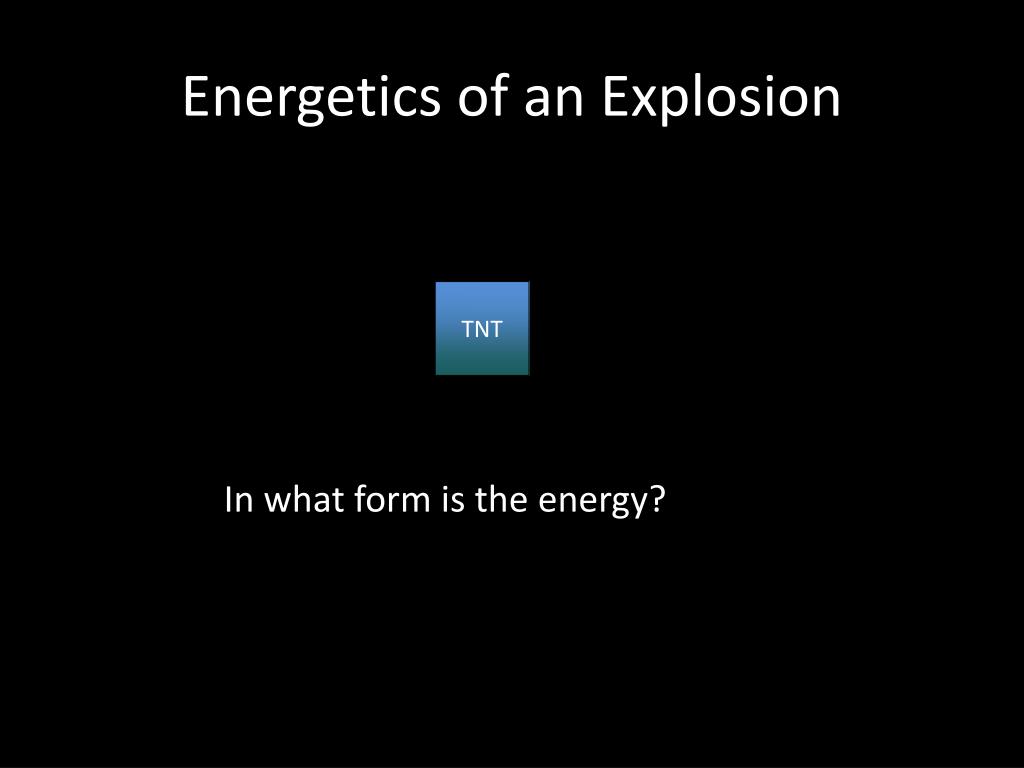 Energetics of an Explosion

TNT

In what form is the energy?